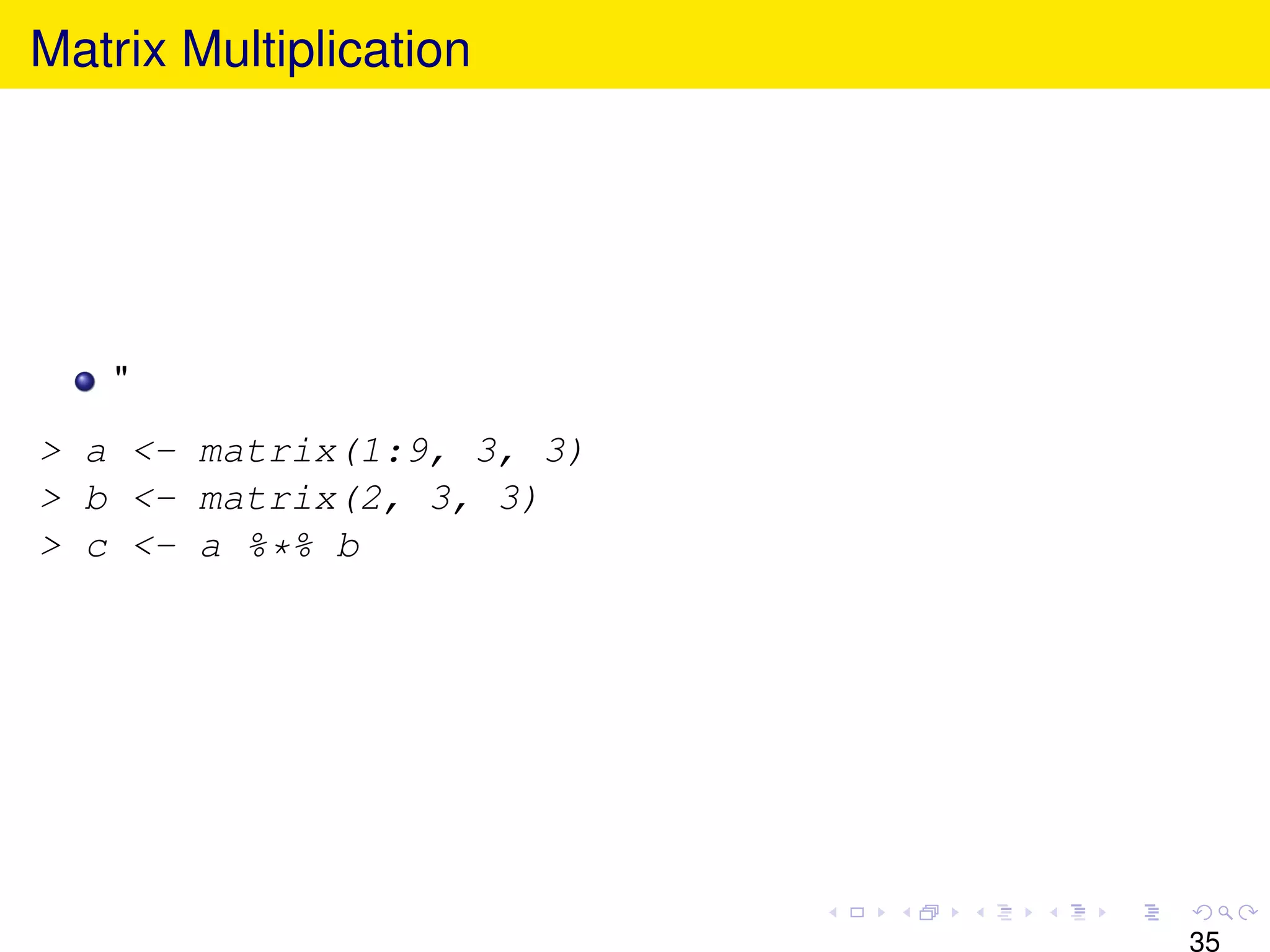 Matrix Multiplication

"

> a <- matrix(1:9, 3, 3)
> b <- matrix(2, 3, 3)
> c <- a %*% b

35